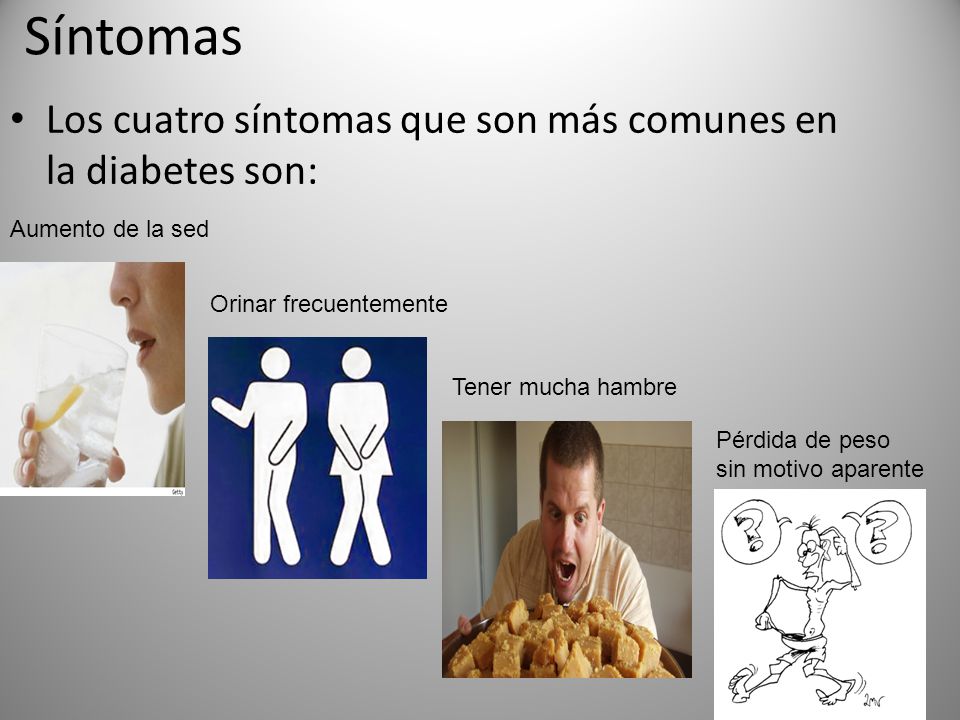 Síntomas

• Los cuatro síntomas que son más comunes en la diabetes son:

Aumento de la sed

Getty

Orinar frecuentemente

Tener mucha hambre

Pérdida de peso sin motivo aparente

?

?